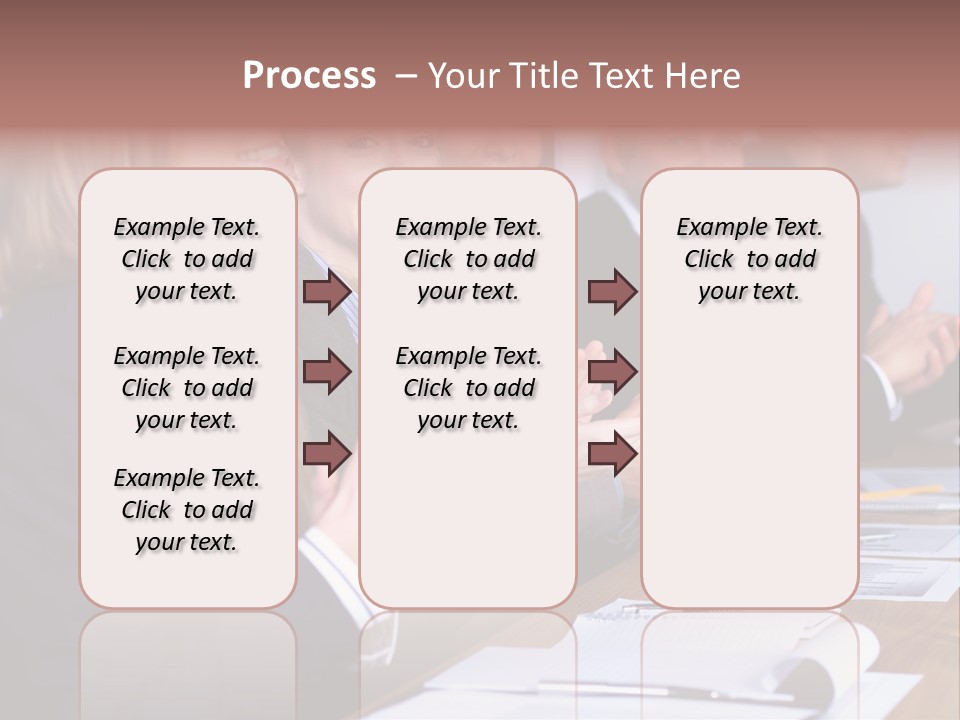 Process – Your Title Text Here

Example Text. Click to add your text.

Example Text. Click to add your text.

Example Text. Click to add your text.

Example Text. Click to add your text.

Example Text. Click to add your text.

Example Text. Click to add your text.